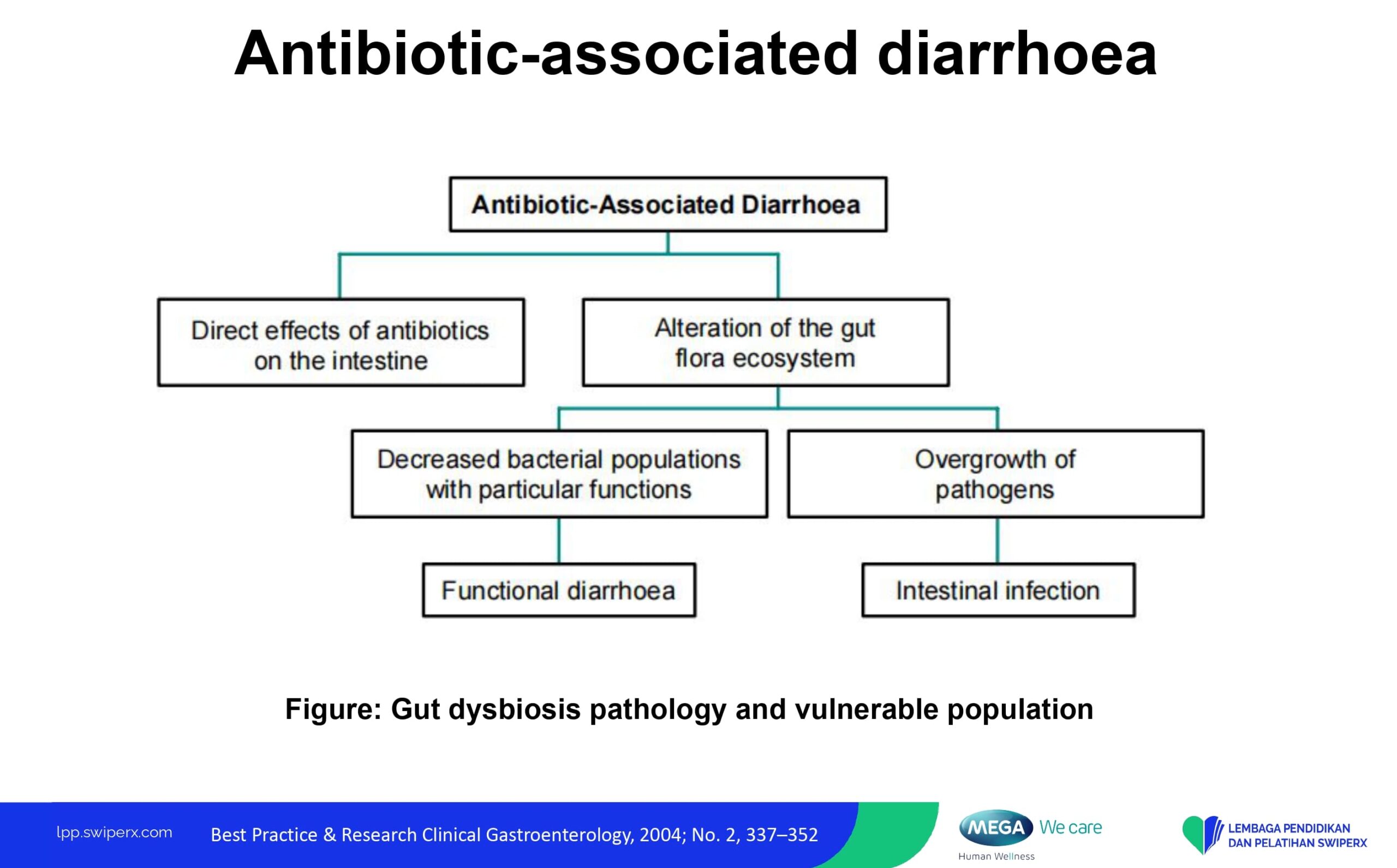 Antibiotic-associated diarrhoea

Antibiotic-Associated Diarrhoea

Direct effects of antibiotics on the intestine

Alteration of the gut flora ecosystem

Decreased bacterial populations with particular functions

Overgrowth of pathogens

Functional diarrhoea

Intestinal infection

Figure: Gut dysbiosis pathology and vulnerable population

lpp.swiperx.com

Best Practice & Research Clinical Gastroenterology, 2004; No. 2, 337–352

MEGA We care
Human Wellness

LEMBAGA PENDIDIKAN DAN PELATIHAN SWIPERX